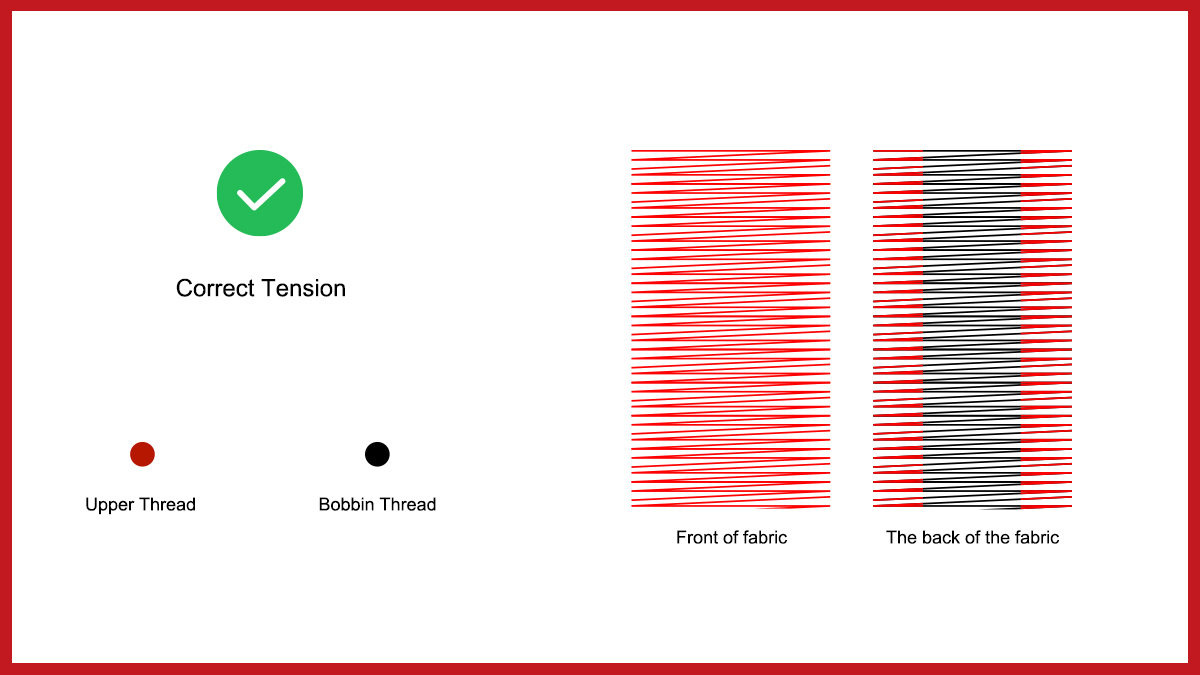 Correct Tension

Upper Thread

Bobbin Thread

Front of fabric

The back of the fabric